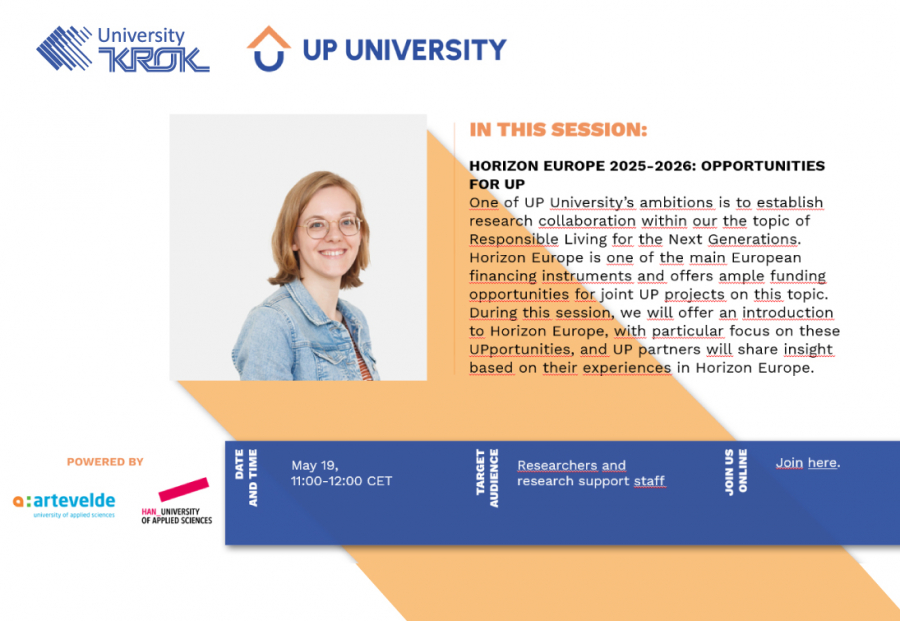 University KROK

UP UNIVERSITY

IN THIS SESSION:

HORIZON EUROPE 2025-2026: OPPORTUNITIES FOR UP

One of UP University's ambitions is to establish research collaboration within our the topic of Responsible Living for the Next Generations. Horizon Europe is one of the main European financing instruments and offers ample funding opportunities for joint UP projects on this topic. During this session, we will offer an introduction to Horizon Europe, with particular focus on these UPportunities, and UP partners will share insight based on their experiences in Horizon Europe.

POWERED BY

a:artevelde
university of applied sciences

HAN_UNIVERSITY OF APPLIED SCIENCES

DATE AND TIME

May 19, 11:00-12:00 CET

TARGET AUDIENCE

Researchers and research support staff

JOIN US ONLINE

Join here.